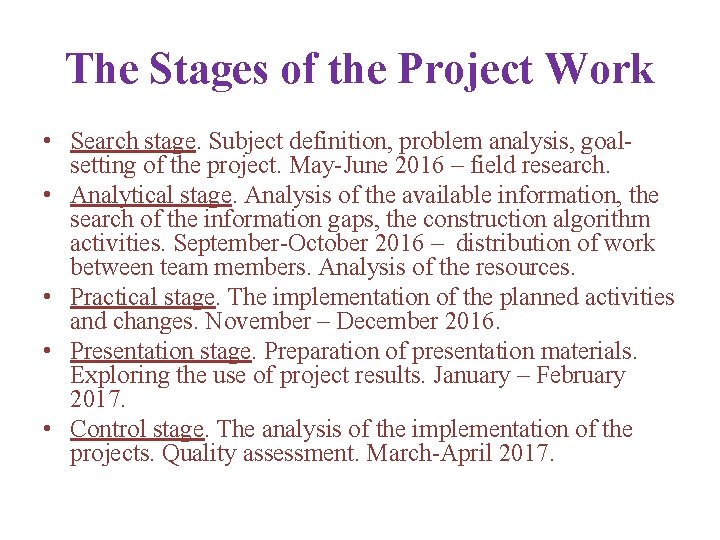 The Stages of the Project Work

• Search stage. Subject definition, problem analysis, goal-setting of the project. May-June 2016 – field research.
• Analytical stage. Analysis of the available information, the search of the information gaps, the construction algorithm activities. September-October 2016 – distribution of work between team members. Analysis of the resources.
• Practical stage. The implementation of the planned activities and changes. November – December 2016.
• Presentation stage. Preparation of presentation materials. Exploring the use of project results. January – February 2017.
• Control stage. The analysis of the implementation of the projects. Quality assessment. March-April 2017.